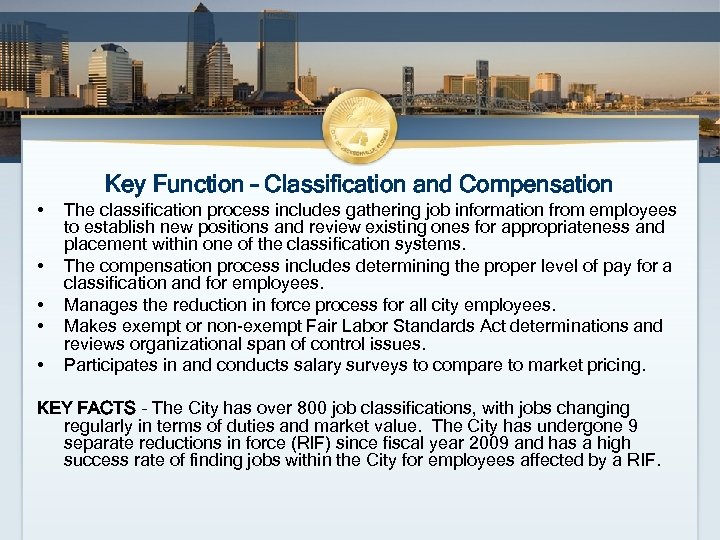 CITY OF JACKSONVILLE, FLORIDA

Key Function – Classification and Compensation

• The classification process includes gathering job information from employees to establish new positions and review existing ones for appropriateness and placement within one of the classification systems.
• The compensation process includes determining the proper level of pay for a classification and for employees.
• Manages the reduction in force process for all city employees.
• Makes exempt or non-exempt Fair Labor Standards Act determinations and reviews organizational span of control issues.
• Participates in and conducts salary surveys to compare to market pricing.

KEY FACTS - The City has over 800 job classifications, with jobs changing regularly in terms of duties and market value. The City has undergone 9 separate reductions in force (RIF) since fiscal year 2009 and has a high success rate of finding jobs within the City for employees affected by a RIF.